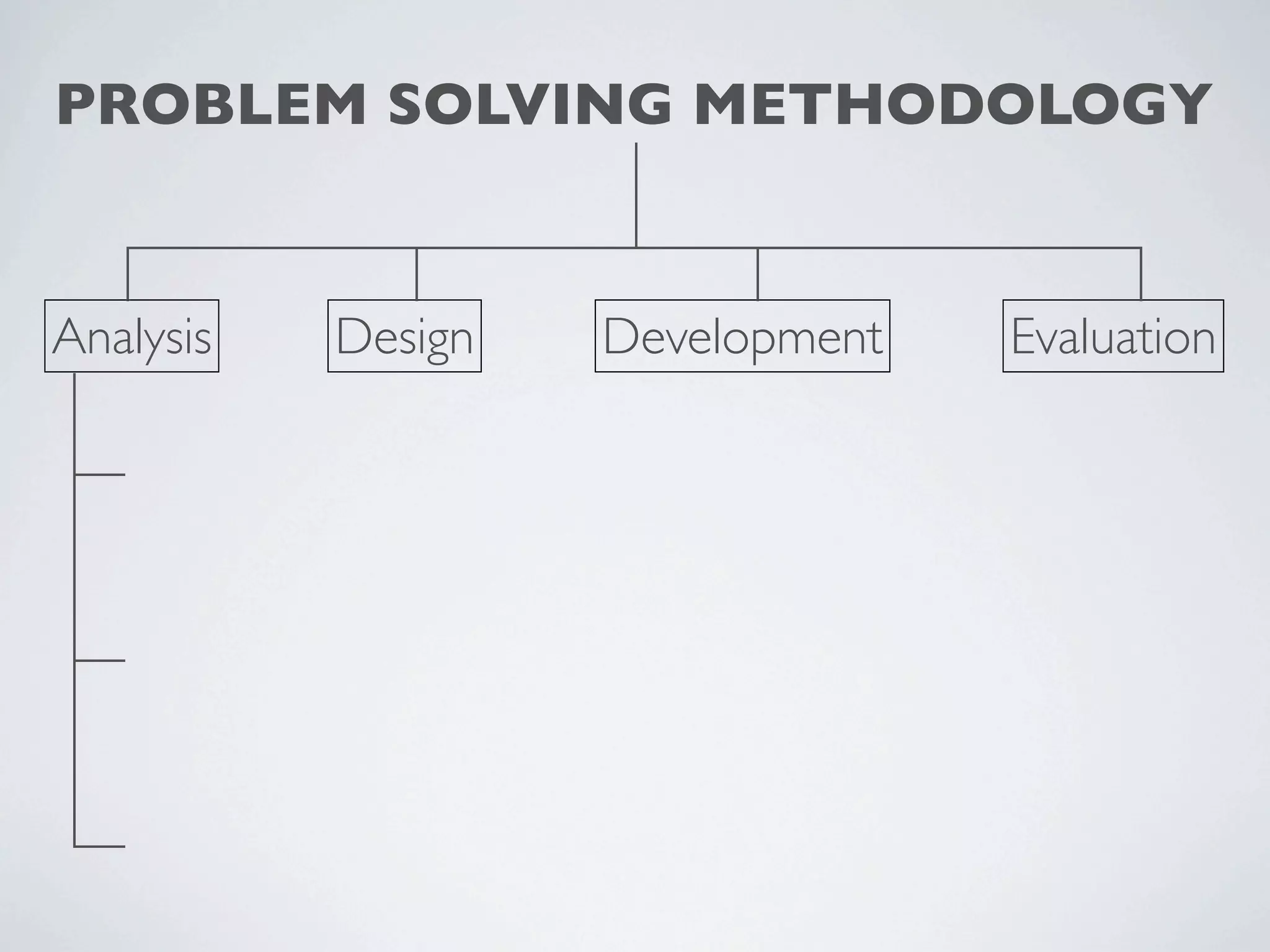 PROBLEM SOLVING METHODOLOGY

Analysis

Design

Development

Evaluation